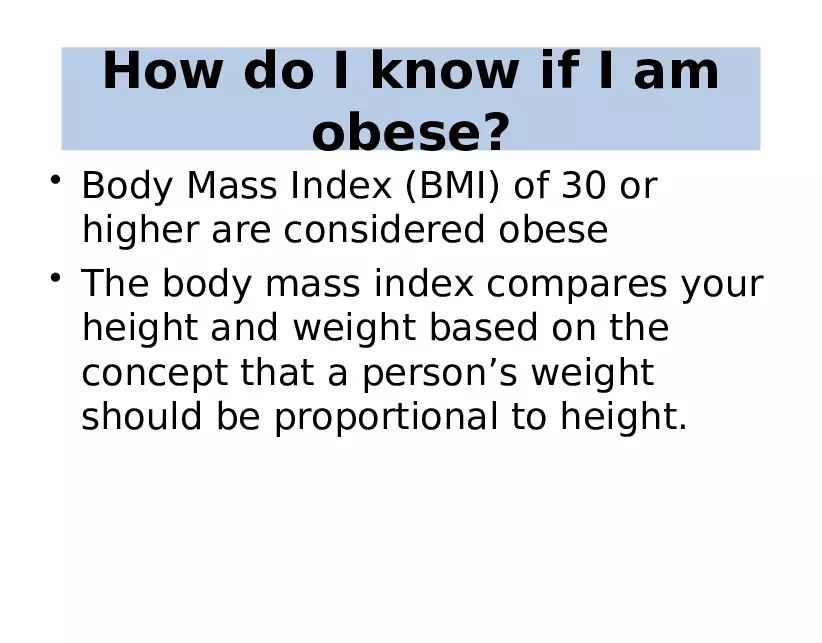 How do I know if I am obese?

• Body Mass Index (BMI) of 30 or higher are considered obese

• The body mass index compares your height and weight based on the concept that a person’s weight should be proportional to height.